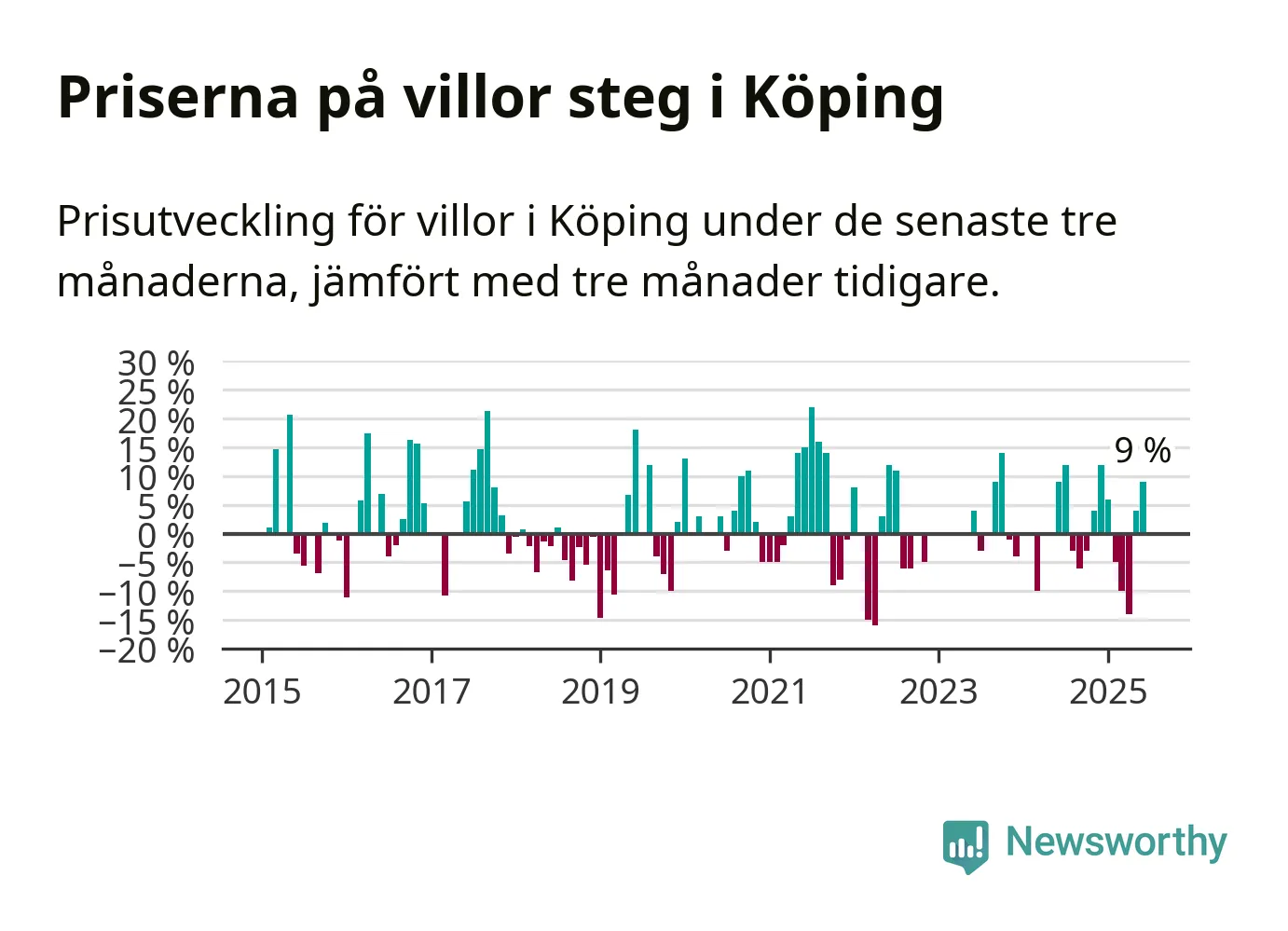 Priserna på villor steg i Köping

Prisutveckling för villor i Köping under de senaste tre månaderna, jämfört med tre månader tidigare.

30 %
25 %
20 %
15 %
10 %
5 %
0 %
−5 %
−10 %
−15 %
−20 %

9 %

2015
2017
2019
2021
2023
2025

Newsworthy